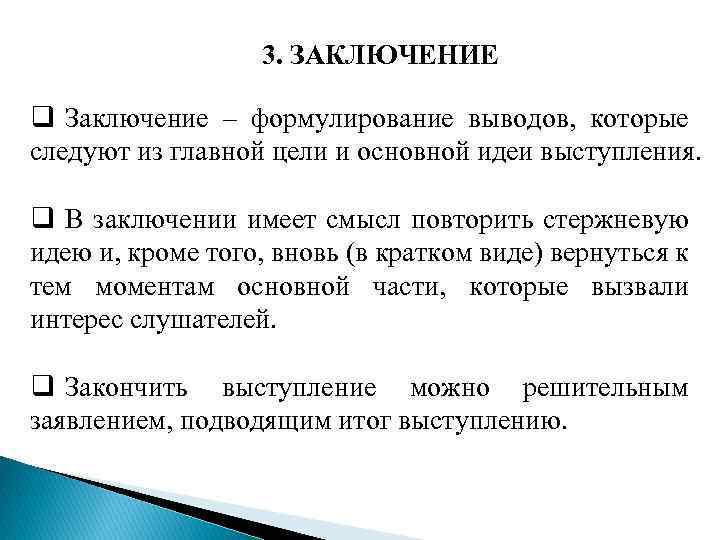 3. ЗАКЛЮЧЕНИЕ

❑ Заключение – формулирование выводов, которые следуют из главной цели и основной идеи выступления.

❑ В заключении имеет смысл повторить стержневую идею и, кроме того, вновь (в кратком виде) вернуться к тем моментам основной части, которые вызвали интерес слушателей.

❑ Закончить выступление можно решительным заявлением, подводящим итог выступлению.